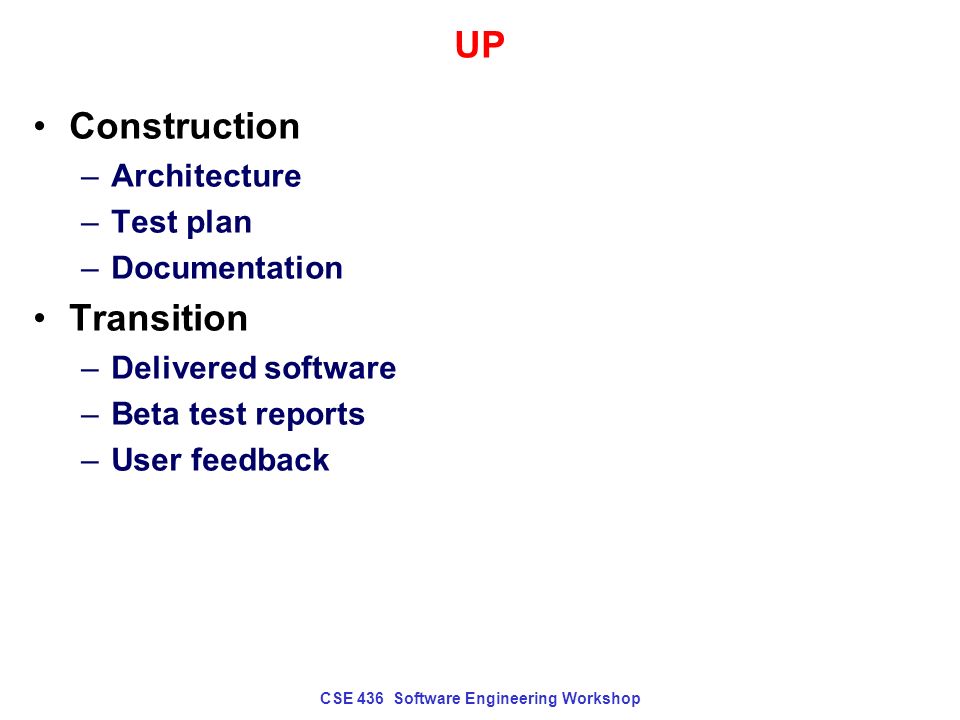 UP

• Construction
– Architecture
– Test plan
– Documentation
• Transition
– Delivered software
– Beta test reports
– User feedback

CSE 436 Software Engineering Workshop